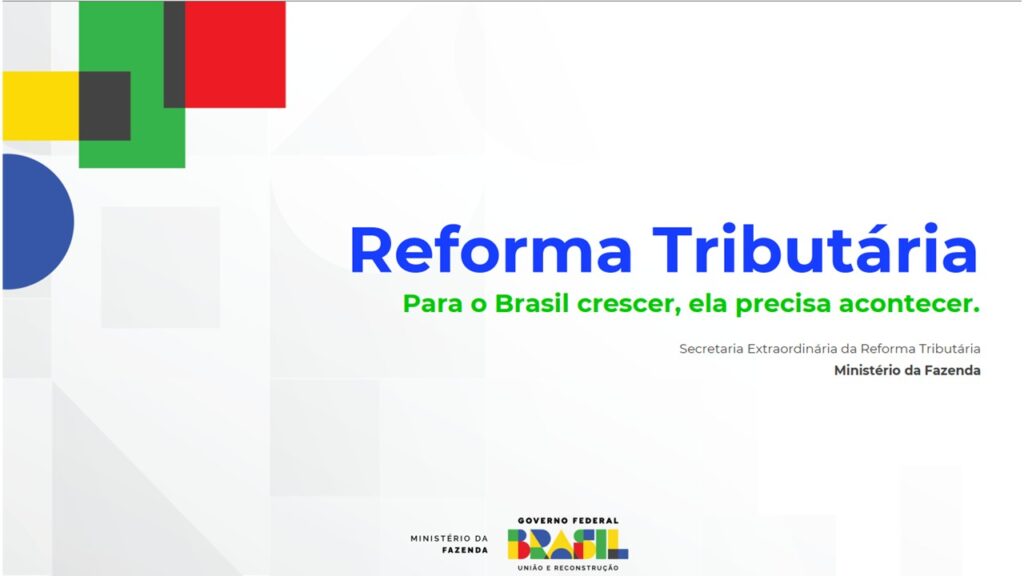 Reforma Tributária

Para o Brasil crescer, ela precisa acontecer.

Secretaria Extraordinária da Reforma Tributária
Ministério da Fazenda

MINISTÉRIO DA FAZENDA

GOVERNO FEDERAL
BRASIL
UNIÃO E RECONSTRUÇÃO